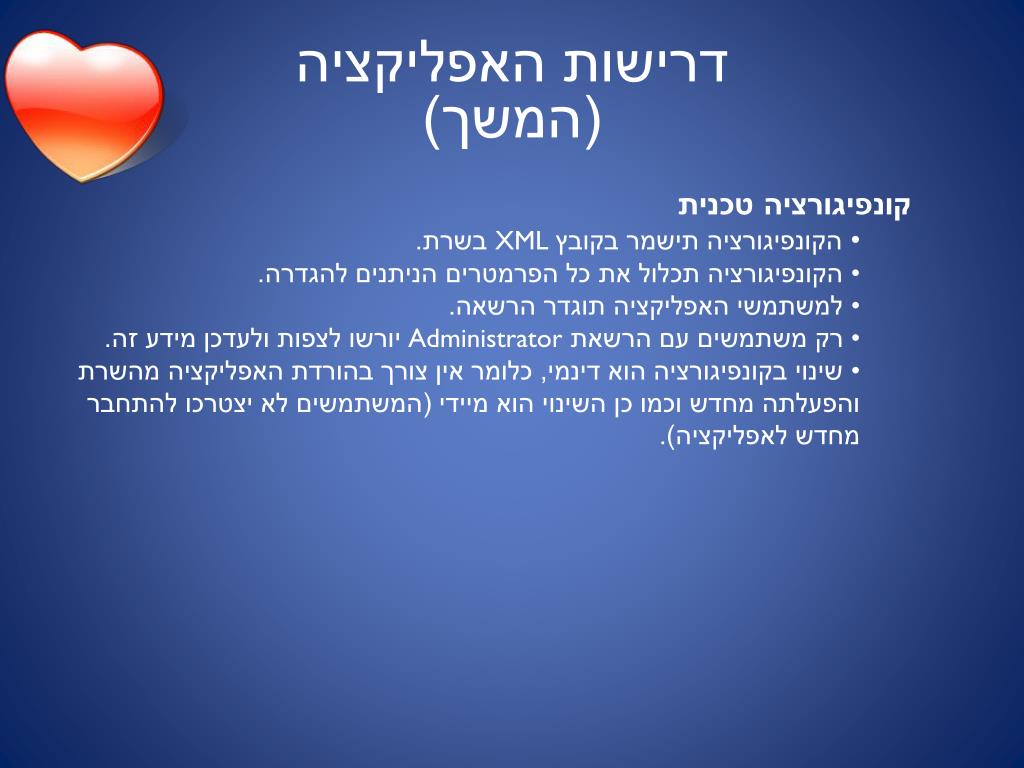 דרישות האפליקציה
(המשך)

קונפיגורציה טכנית

• הקונפיגורציה תישמר בקובץ XML בשרת.
• הקונפיגורציה תכלול את כל הפרמטרים הניתנים להגדרה.
• למשתמשי האפליקציה תוגדר הרשאה.
• רק משתמשים עם הרשאת Administrator יורשו לצפות ולעדכן מידע זה.
• שינוי בקונפיגורציה הוא דינמי, כלומר אין צורך בהורדת האפליקציה מהשרת והפעלתה מחדש וכמו כן השינוי הוא מיידי (המשתמשים לא יצטרכו להתחבר מחדש לאפליקציה).